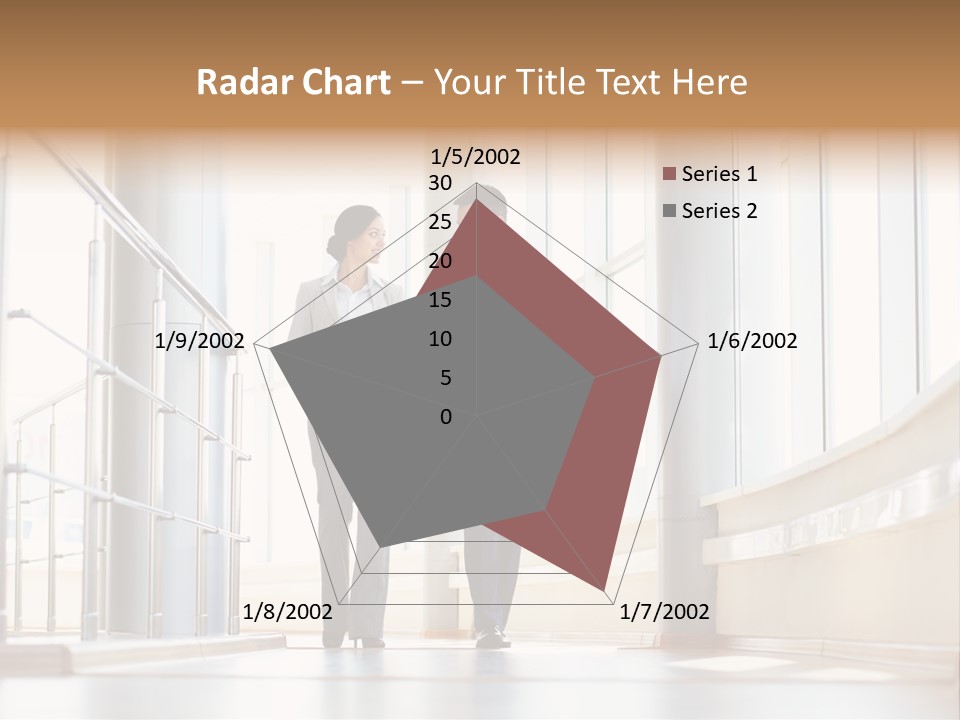 Radar Chart – Your Title Text Here

1/5/2002
30
25
20
15
10
5
0
1/6/2002
1/7/2002
1/8/2002
1/9/2002

Series 1
Series 2